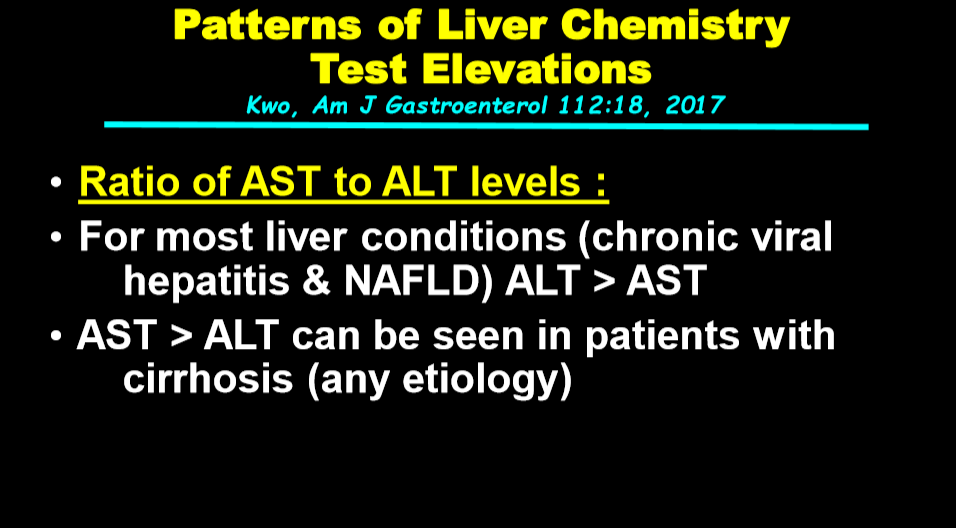 Patterns of Liver Chemistry Test Elevations

Kwo, Am J Gastroenterol 112:18, 2017

• Ratio of AST to ALT levels :

• For most liver conditions (chronic viral hepatitis & NAFLD) ALT > AST

• AST > ALT can be seen in patients with cirrhosis (any etiology)